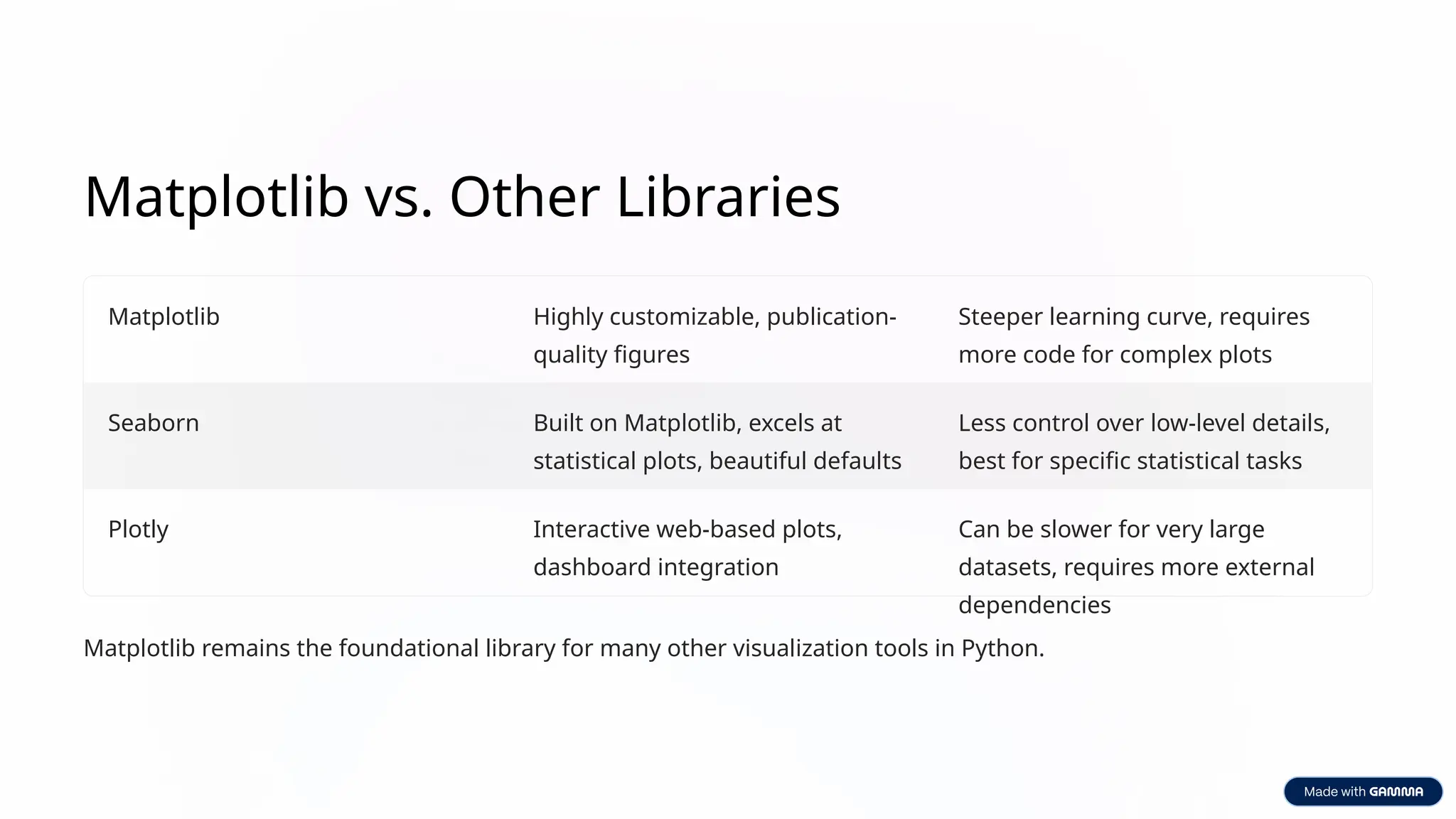 Matplotlib vs. Other Libraries

| Matplotlib | Highly customizable, publication-quality figures | Steeper learning curve, requires more code for complex plots |
|---|---|---|
| Seaborn | Built on Matplotlib, excels at statistical plots, beautiful defaults | Less control over low-level details, best for specific statistical tasks |
| Plotly | Interactive web-based plots, dashboard integration | Can be slower for very large datasets, requires more external dependencies |

Matplotlib remains the foundational library for many other visualization tools in Python.

Made with GAMMA